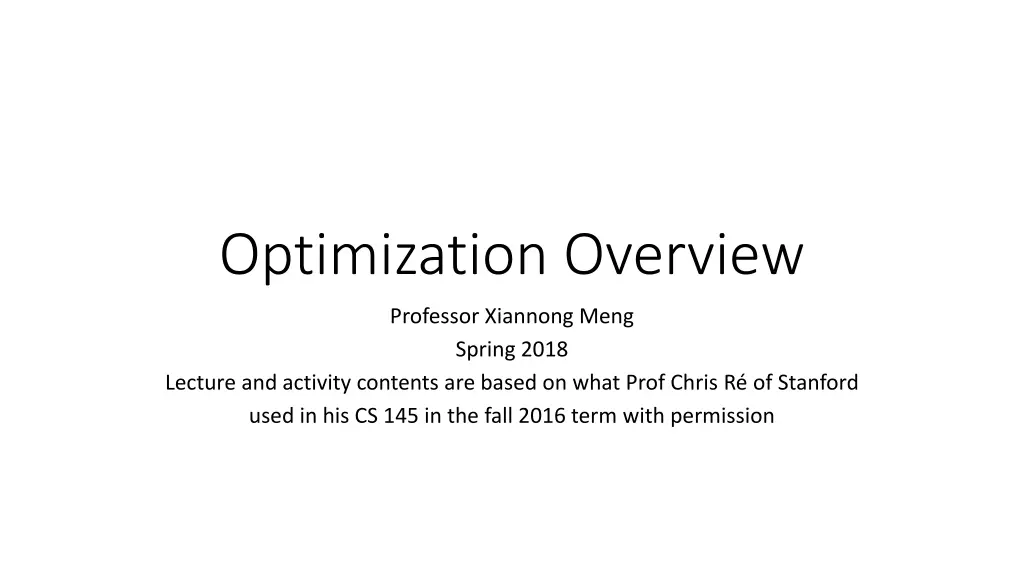 Optimization Overview

Professor Xiannong Meng
Spring 2018
Lecture and activity contents are based on what Prof Chris Ré of Stanford used in his CS 145 in the fall 2016 term with permission